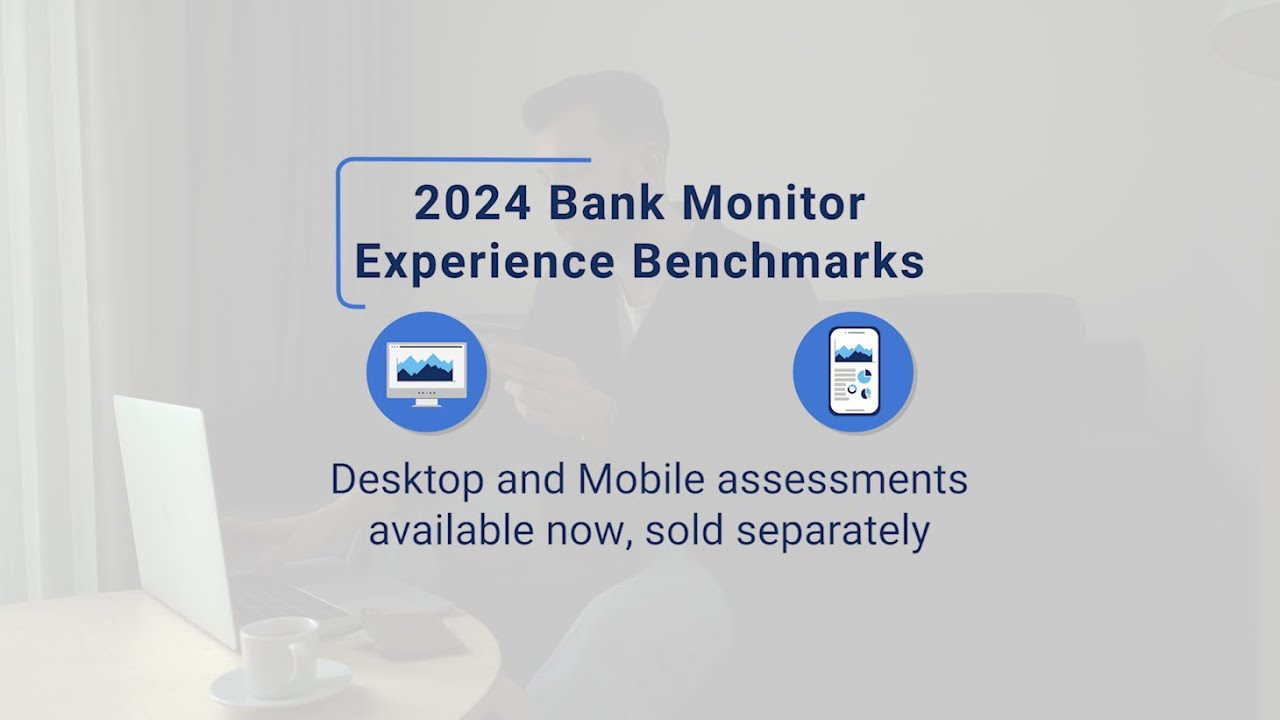 2024 Bank Monitor
Experience Benchmarks

Desktop and Mobile assessments available now, sold separately